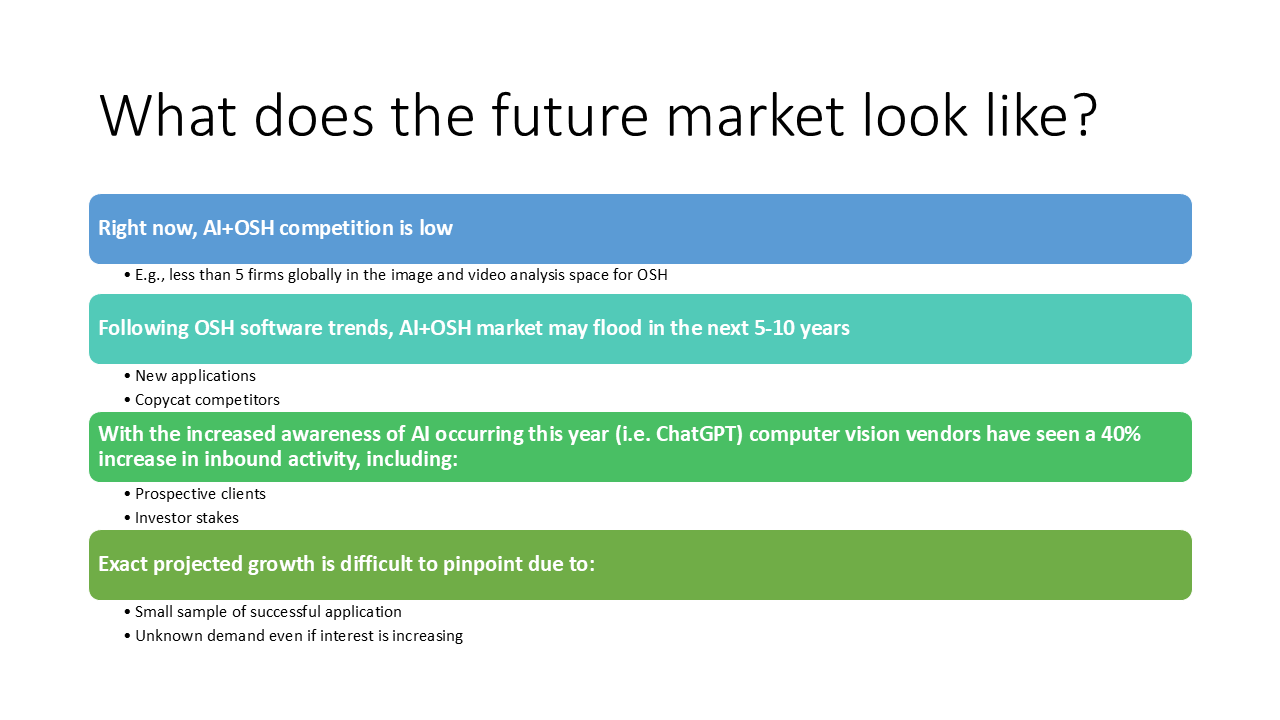 What does the future market look like?

Right now, AI+OSH competition is low

• E.g., less than 5 firms globally in the image and video analysis space for OSH

Following OSH software trends, AI+OSH market may flood in the next 5-10 years

• New applications
• Copycat competitors

With the increased awareness of AI occurring this year (i.e. ChatGPT) computer vision vendors have seen a 40% increase in inbound activity, including:

• Prospective clients
• Investor stakes

Exact projected growth is difficult to pinpoint due to:

• Small sample of successful application
• Unknown demand even if interest is increasing